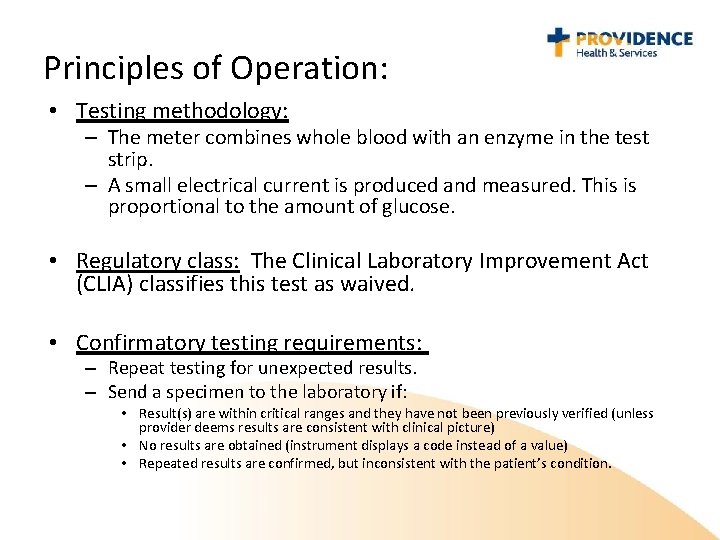 PROVIDENCE
Health & Services

Principles of Operation:

• Testing methodology:
– The meter combines whole blood with an enzyme in the test strip.
– A small electrical current is produced and measured. This is proportional to the amount of glucose.

• Regulatory class: The Clinical Laboratory Improvement Act (CLIA) classifies this test as waived.

• Confirmatory testing requirements:
– Repeat testing for unexpected results.
– Send a specimen to the laboratory if:
• Result(s) are within critical ranges and they have not been previously verified (unless provider deems results are consistent with clinical picture)
• No results are obtained (instrument displays a code instead of a value)
• Repeated results are confirmed, but inconsistent with the patient's condition.